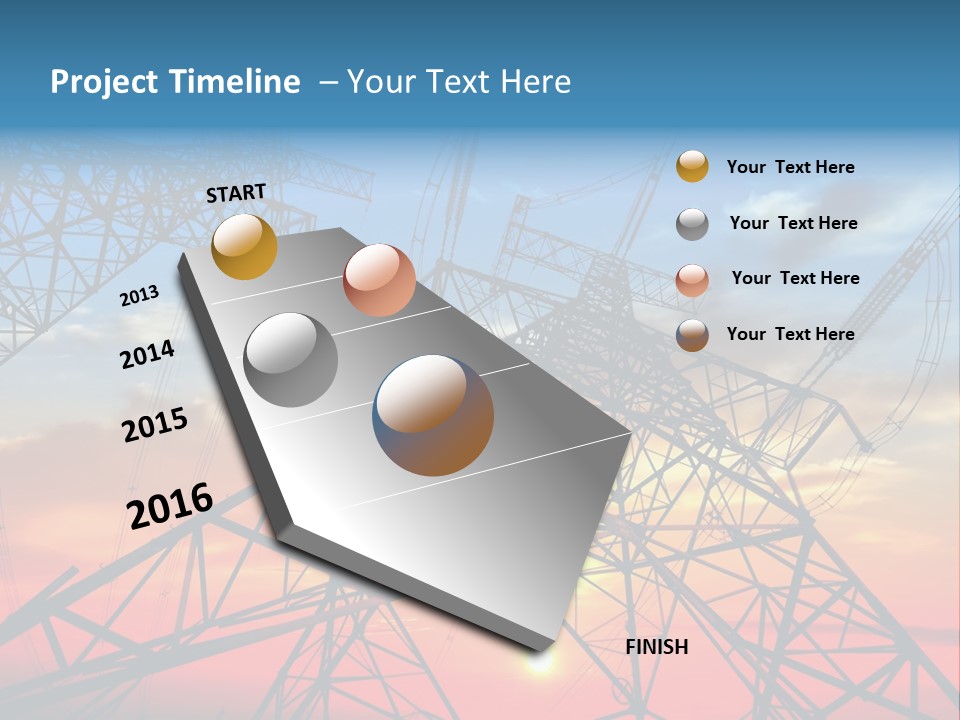 Project Timeline – Your Text Here

START

2013

2014

2015

2016

FINISH

Your Text Here

Your Text Here

Your Text Here

Your Text Here